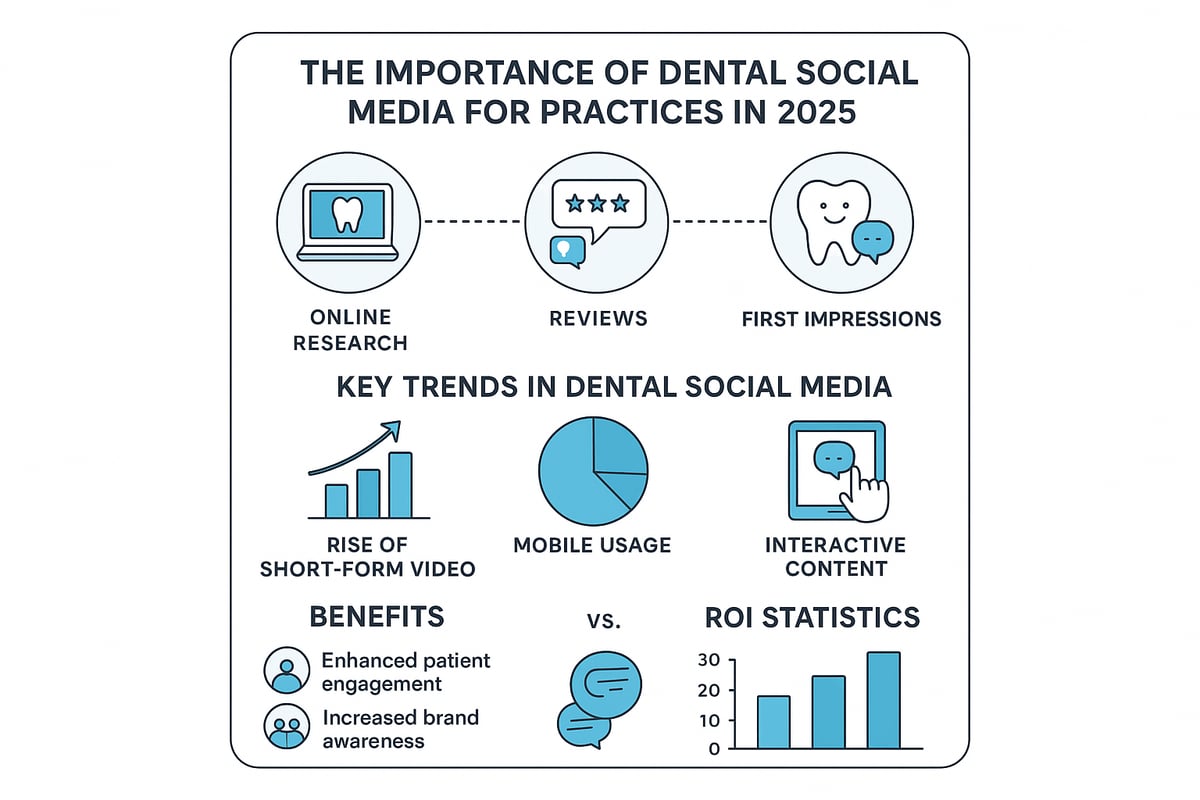 THE IMPORTANCE OF DENTAL SOCIAL MEDIA FOR PRACTICES IN 2025

ONLINE RESEARCH

REVIEWS

FIRST IMPRESSIONS

KEY TRENDS IN DENTAL SOCIAL MEDIA

RISE OF SHORT-FORM VIDEO

MOBILE USAGE

INTERACTIVE CONTENT

BENEFITS

Enhanced patient engagement

Increased brand awareness

VS.

ROI STATISTICS

30
20
10
0